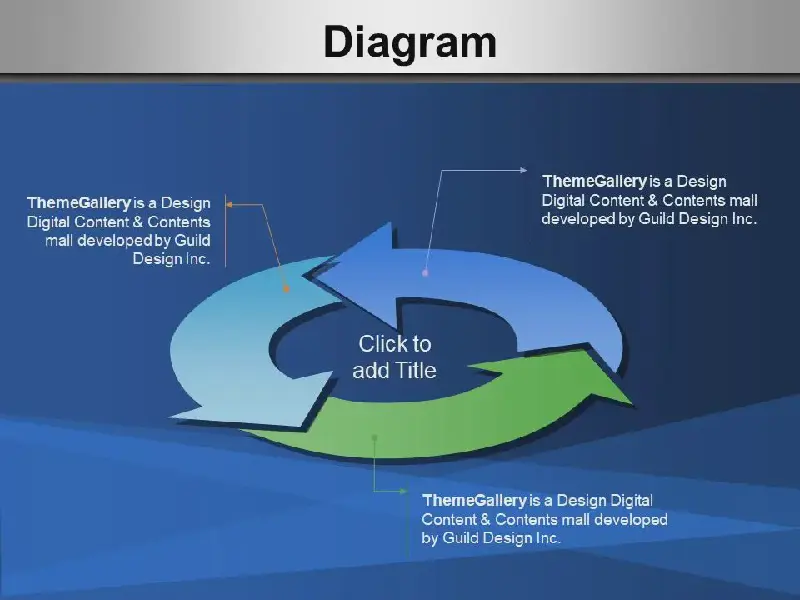 Diagram

ThemeGallery is a Design Digital Content & Contents mall developed by Guild Design Inc.

ThemeGallery is a Design Digital Content & Contents mall developed by Guild Design Inc.

Click to add Title

ThemeGallery is a Design Digital Content & Contents mall developed by Guild Design Inc.